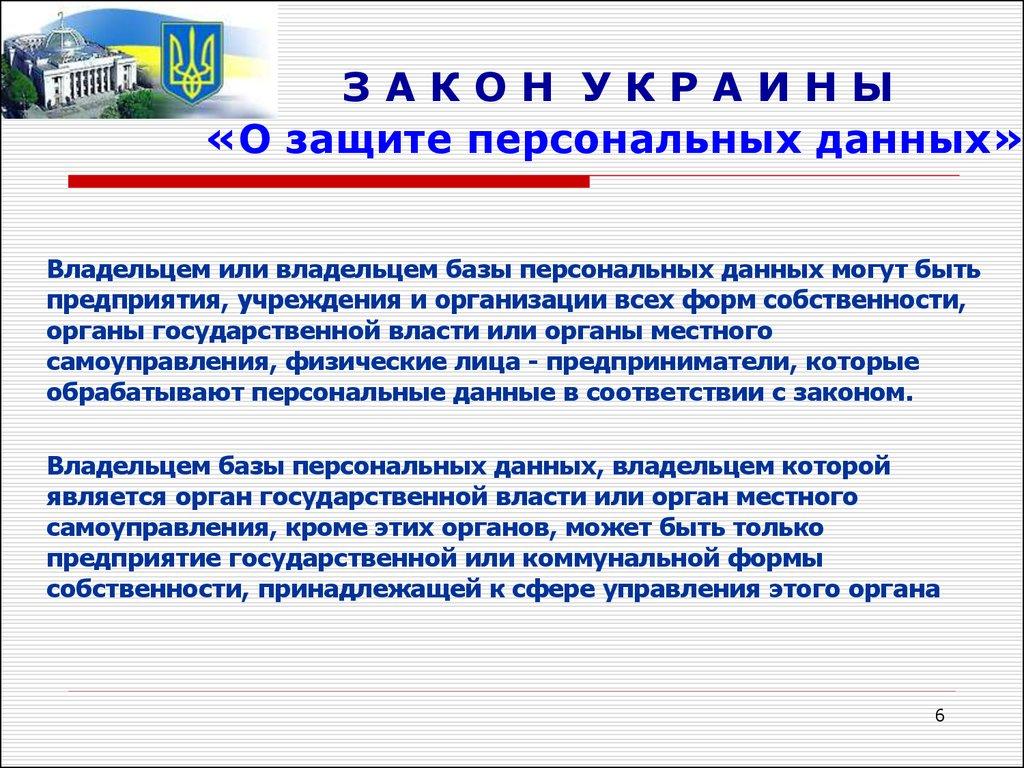 З А К О Н У К Р А И Н Ы
«О защите персональных данных»

Владельцем или владельцем базы персональных данных могут быть предприятия, учреждения и организации всех форм собственности, органы государственной власти или органы местного самоуправления, физические лица - предприниматели, которые обрабатывают персональные данные в соответствии с законом.

Владельцем базы персональных данных, владельцем которой является орган государственной власти или орган местного самоуправления, кроме этих органов, может быть только предприятие государственной или коммунальной формы собственности, принадлежащей к сфере управления этого органа

6